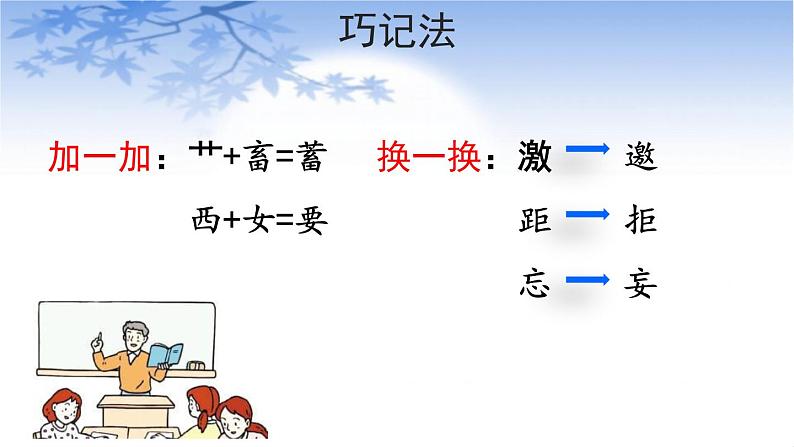 巧记法

加一加：艹+畜=蓄

西+女=要

换一换：激 → 邀

距 → 拒

忘 → 妄